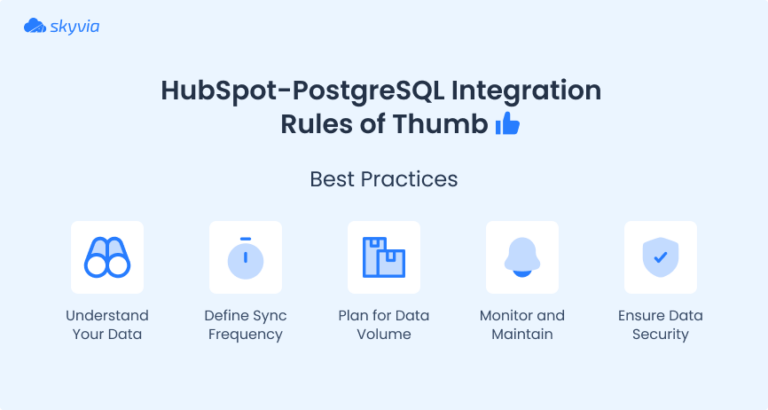 skyvia

HubSpot-PostgreSQL Integration Rules of Thumb

Best Practices

Understand Your Data

Define Sync Frequency

Plan for Data Volume

Monitor and Maintain

Ensure Data Security